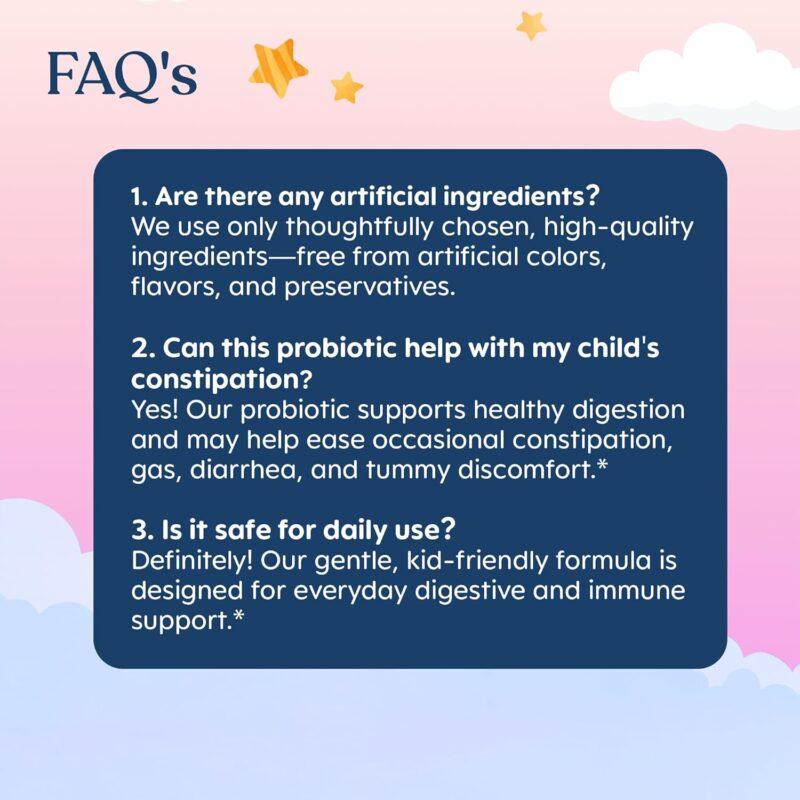 FAQ's

1. Are there any artificial ingredients?
We use only thoughtfully chosen, high-quality ingredients—free from artificial colors, flavors, and preservatives.

2. Can this probiotic help with my child's constipation?
Yes! Our probiotic supports healthy digestion and may help ease occasional constipation, gas, diarrhea, and tummy discomfort.*

3. Is it safe for daily use?
Definitely! Our gentle, kid-friendly formula is designed for everyday digestive and immune support.*